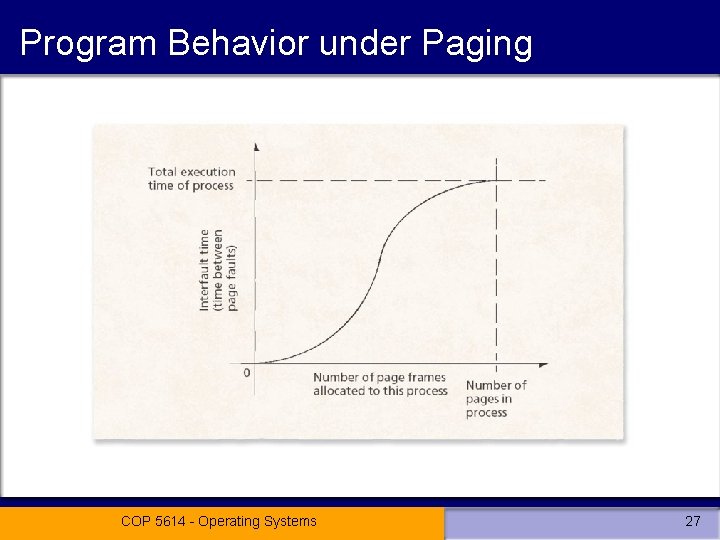 Program Behavior under Paging

Total execution time of process

Interfault time (time between page faults)

0

Number of page frames allocated to this process

Number of pages in process

COP 5614 - Operating Systems

27